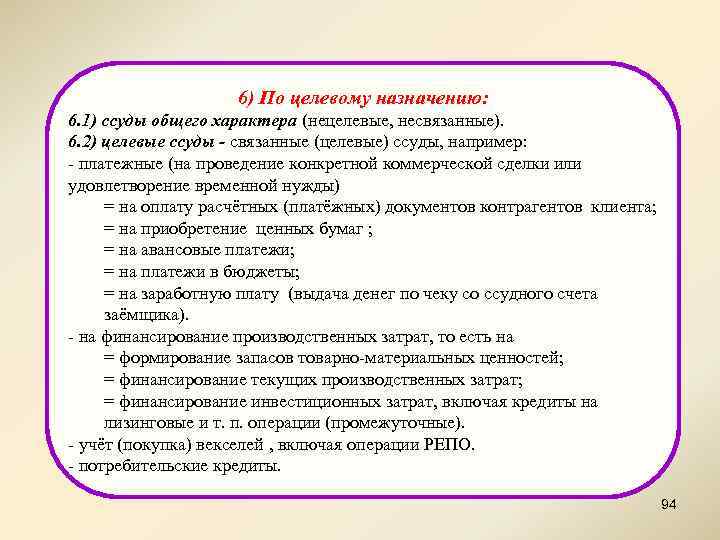 6) По целевому назначению:
6.1) ссуды общего характера (нецелевые, несвязанные).
6.2) целевые ссуды - связанные (целевые) ссуды, например:
- платежные (на проведение конкретной коммерческой сделки или удовлетворение временной нужды)
= на оплату расчётных (платёжных) документов контрагентов клиента;
= на приобретение ценных бумаг ;
= на авансовые платежи;
= на платежи в бюджеты;
= на заработную плату (выдача денег по чеку со ссудного счета заёмщика).
- на финансирование производственных затрат, то есть на
= формирование запасов товарно-материальных ценностей;
= финансирование текущих производственных затрат;
= финансирование инвестиционных затрат, включая кредиты на лизинговые и т. п. операции (промежуточные).
- учёт (покупка) векселей , включая операции РЕПО.
- потребительские кредиты.

94